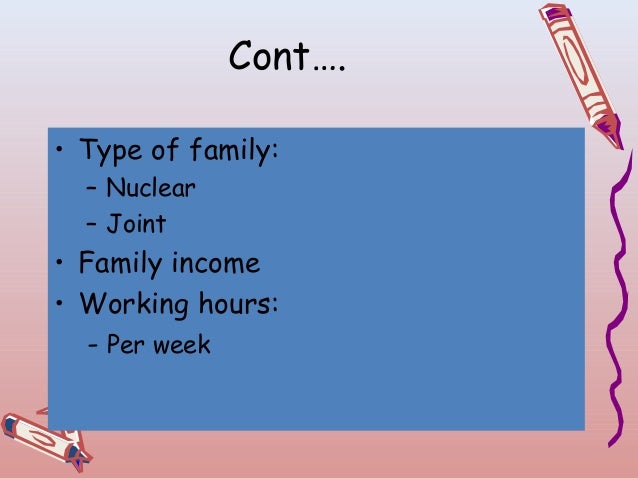 Cont….

• Type of family:
– Nuclear
– Joint
• Family income
• Working hours:
– Per week